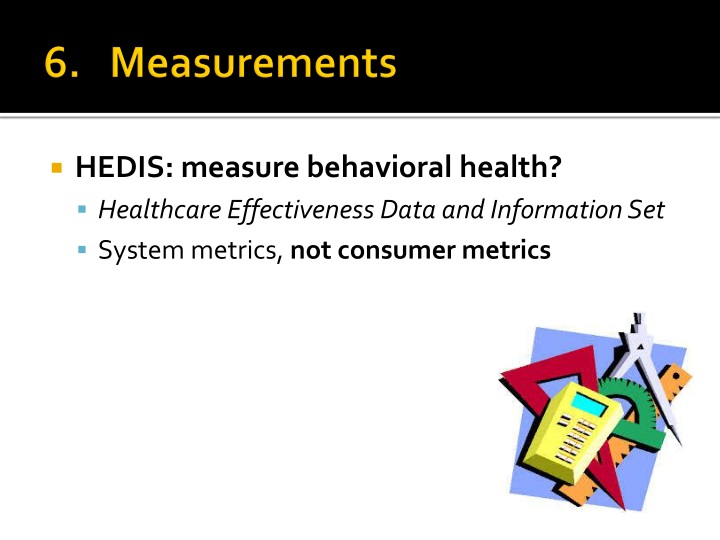 6. Measurements

HEDIS: measure behavioral health?

Healthcare Effectiveness Data and Information Set

System metrics, not consumer metrics